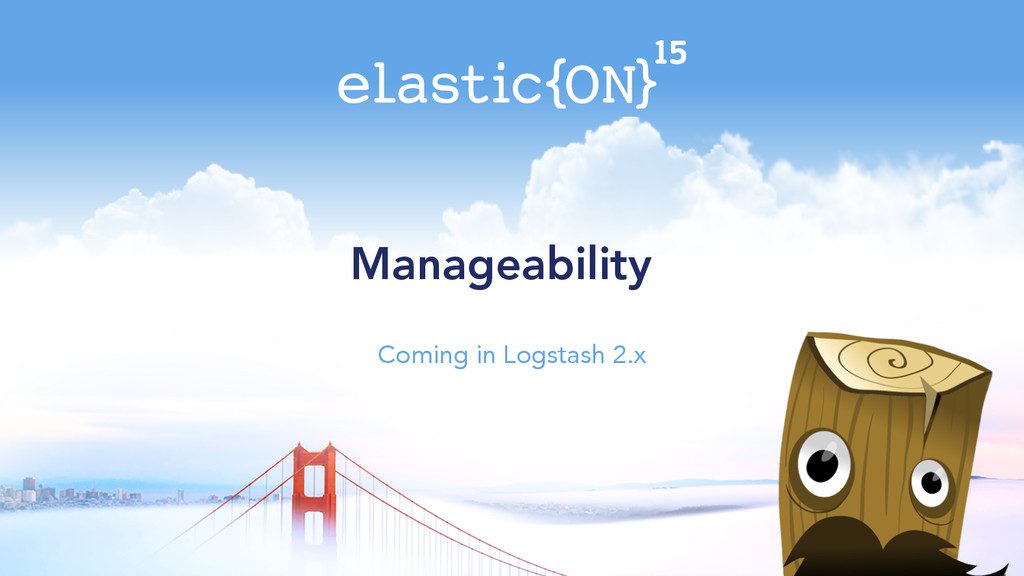 elastic{ON}$^{15}$

Manageability

Coming in Logstash 2.x